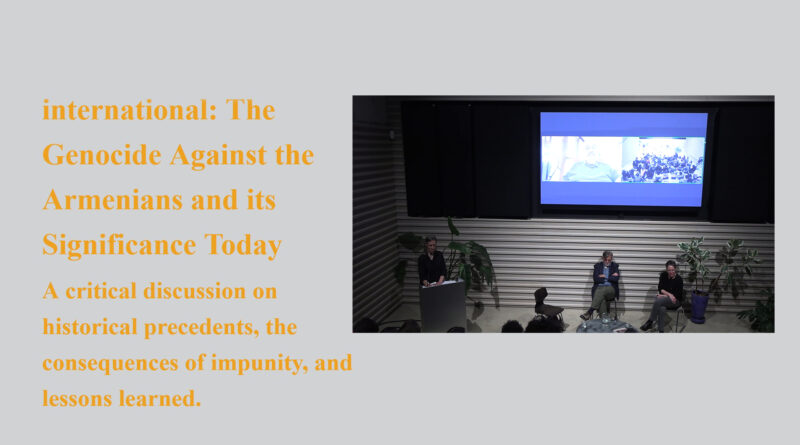 international: The Genocide Against the Armenians and its Significance Today

A critical discussion on historical precedents, the consequences of impunity, and lessons learned.